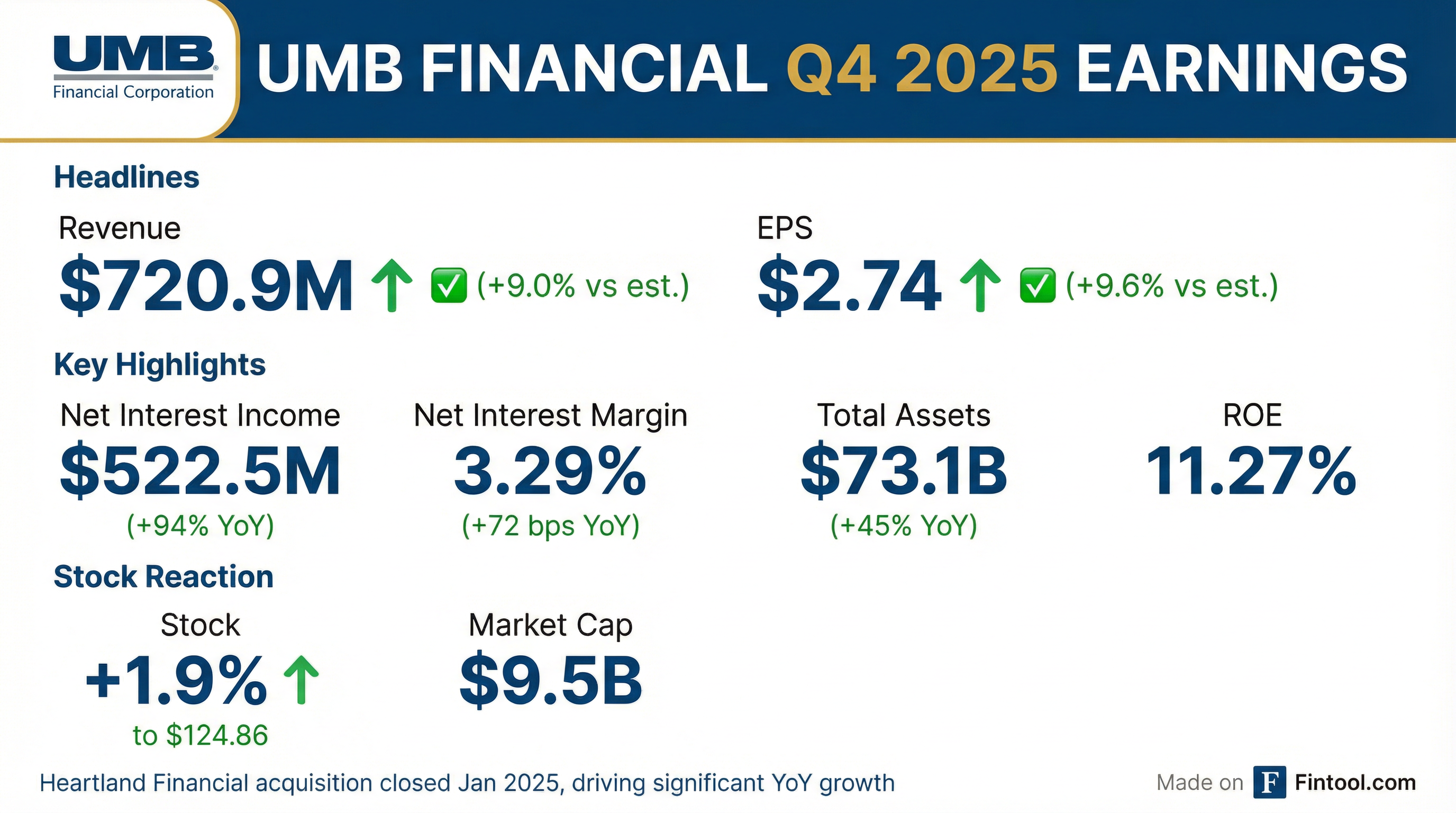 UMB
Financial Corporation

UMB FINANCIAL Q4 2025 EARNINGS

Headlines

Revenue
$720.9M ↑ ✅ (+9.0% vs est.)

EPS
$2.74 ↑ ✅ (+9.6% vs est.)

Key Highlights

Net Interest Income
$522.5M
(+94% YoY)

Net Interest Margin
3.29%
(+72 bps YoY)

Total Assets
$73.1B
(+45% YoY)

ROE
11.27%

Stock Reaction

Stock
+1.9% ↑
to $124.86

Market Cap
$9.5B

Heartland Financial acquisition closed Jan 2025, driving significant YoY growth

Made on F Fintool.com